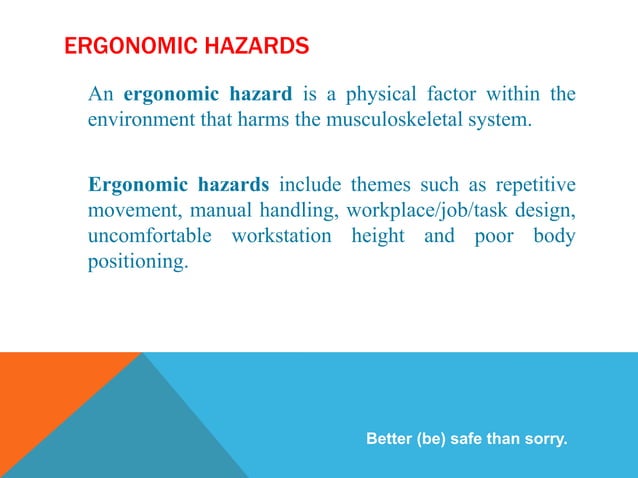 ERGONOMIC HAZARDS

An ergonomic hazard is a physical factor within the environment that harms the musculoskeletal system.

Ergonomic hazards include themes such as repetitive movement, manual handling, workplace/job/task design, uncomfortable workstation height and poor body positioning.

Better (be) safe than sorry.